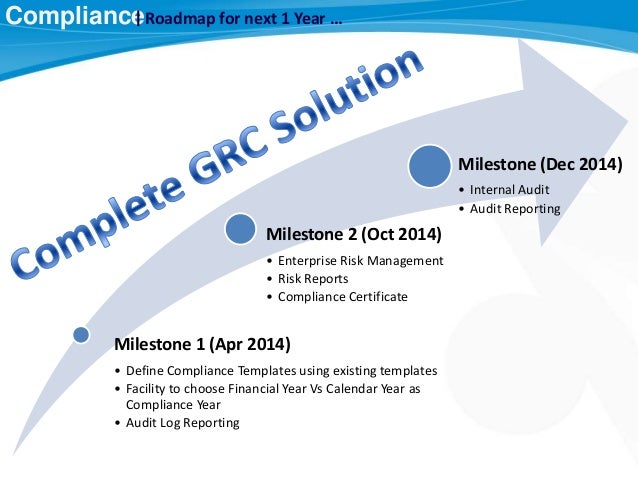 Compliance | Roadmap for next 1 Year ...

Complete GRC Solution

Milestone (Dec 2014)
• Internal Audit
• Audit Reporting

Milestone 2 (Oct 2014)
• Enterprise Risk Management
• Risk Reports
• Compliance Certificate

Milestone 1 (Apr 2014)
• Define Compliance Templates using existing templates
• Facility to choose Financial Year Vs Calendar Year as Compliance Year
• Audit Log Reporting